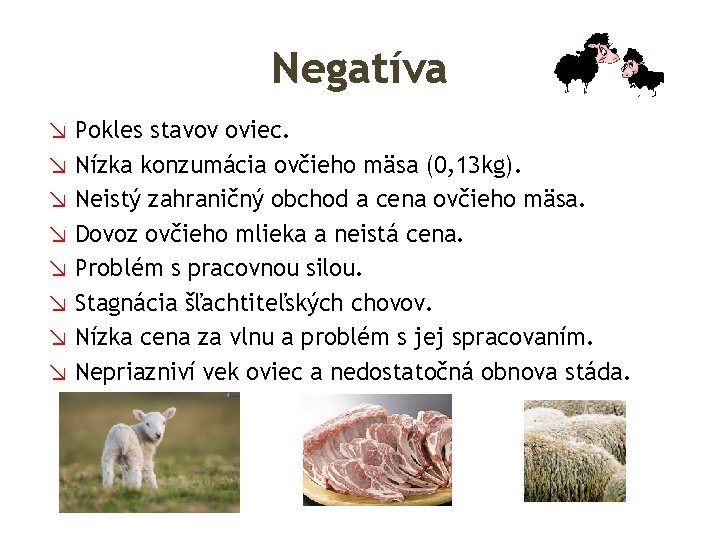 Negatíva

↘ Pokles stavov oviec.
↘ Nízka konzumácia ovčieho mäsa (0,13kg).
↘ Neistý zahraničný obchod a cena ovčieho mäsa.
↘ Dovoz ovčieho mlieka a neistá cena.
↘ Problém s pracovnou silou.
↘ Stagnácia šľachtiteľských chovov.
↘ Nízka cena za vlnu a problém s jej spracovaním.
↘ Nepriazniví vek oviec a nedostatočná obnova stáda.